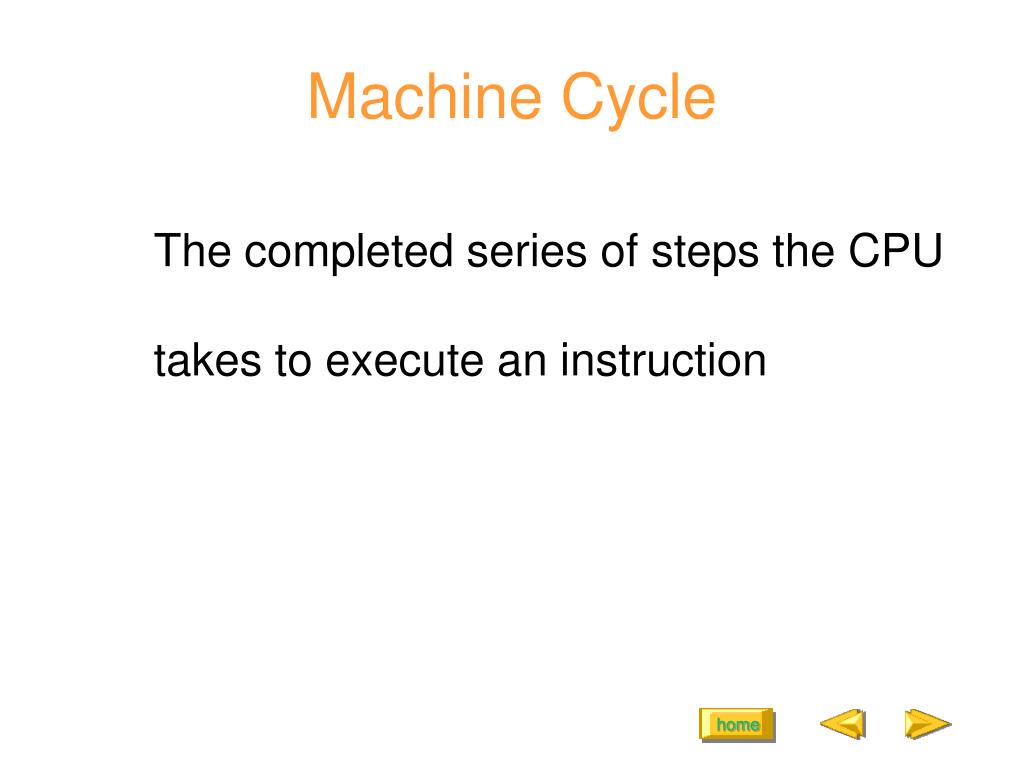 Machine Cycle

The completed series of steps the CPU takes to execute an instruction

home